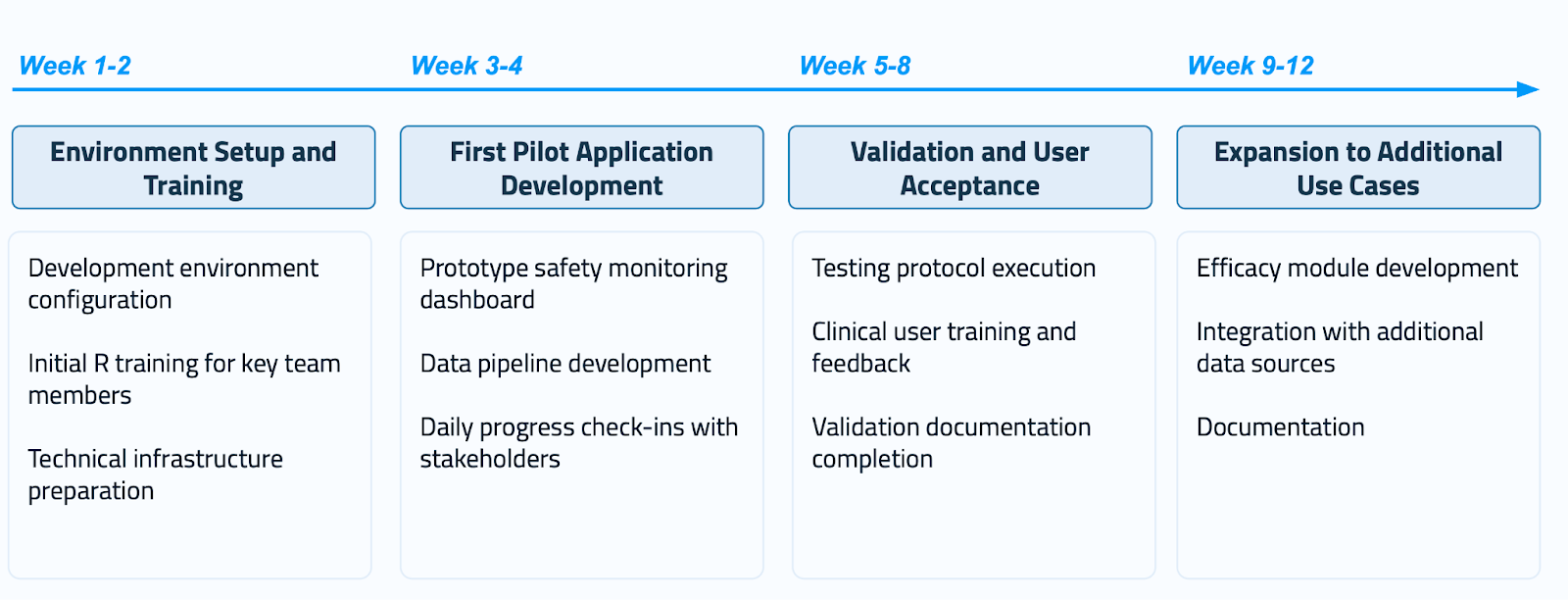 Week 1-2

Environment Setup and Training

Development environment configuration

Initial R training for key team members

Technical infrastructure preparation

Week 3-4

First Pilot Application Development

Prototype safety monitoring dashboard

Data pipeline development

Daily progress check-ins with stakeholders

Week 5-8

Validation and User Acceptance

Testing protocol execution

Clinical user training and feedback

Validation documentation completion

Week 9-12

Expansion to Additional Use Cases

Efficacy module development

Integration with additional data sources

Documentation